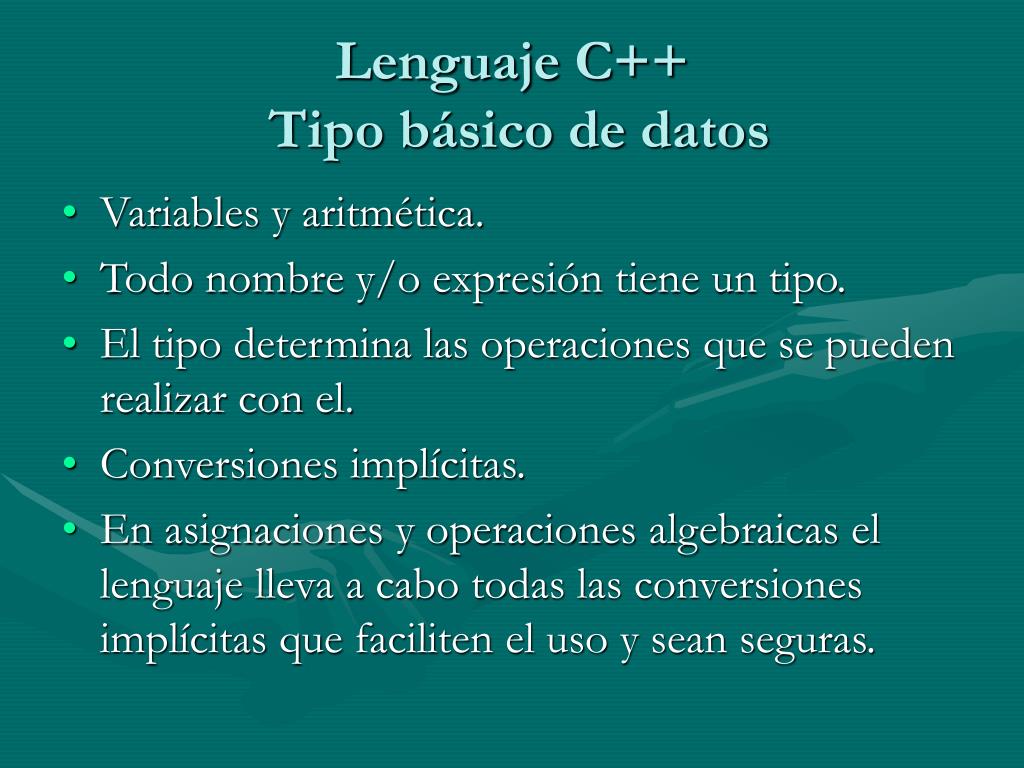 Lenguaje C++
Tipo básico de datos

• Variables y aritmética.
• Todo nombre y/o expresión tiene un tipo.
• El tipo determina las operaciones que se pueden realizar con el.
• Conversiones implícitas.
• En asignaciones y operaciones algebraicas el lenguaje lleva a cabo todas las conversiones implícitas que faciliten el uso y sean seguras.